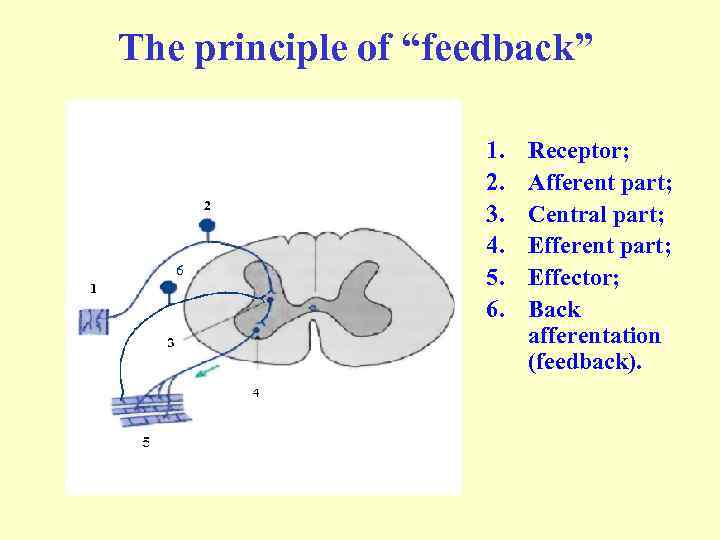 The principle of “feedback”

2

6

1

3

4

5

1. Receptor;
2. Afferent part;
3. Central part;
4. Efferent part;
5. Effector;
6. Back afferentation (feedback).